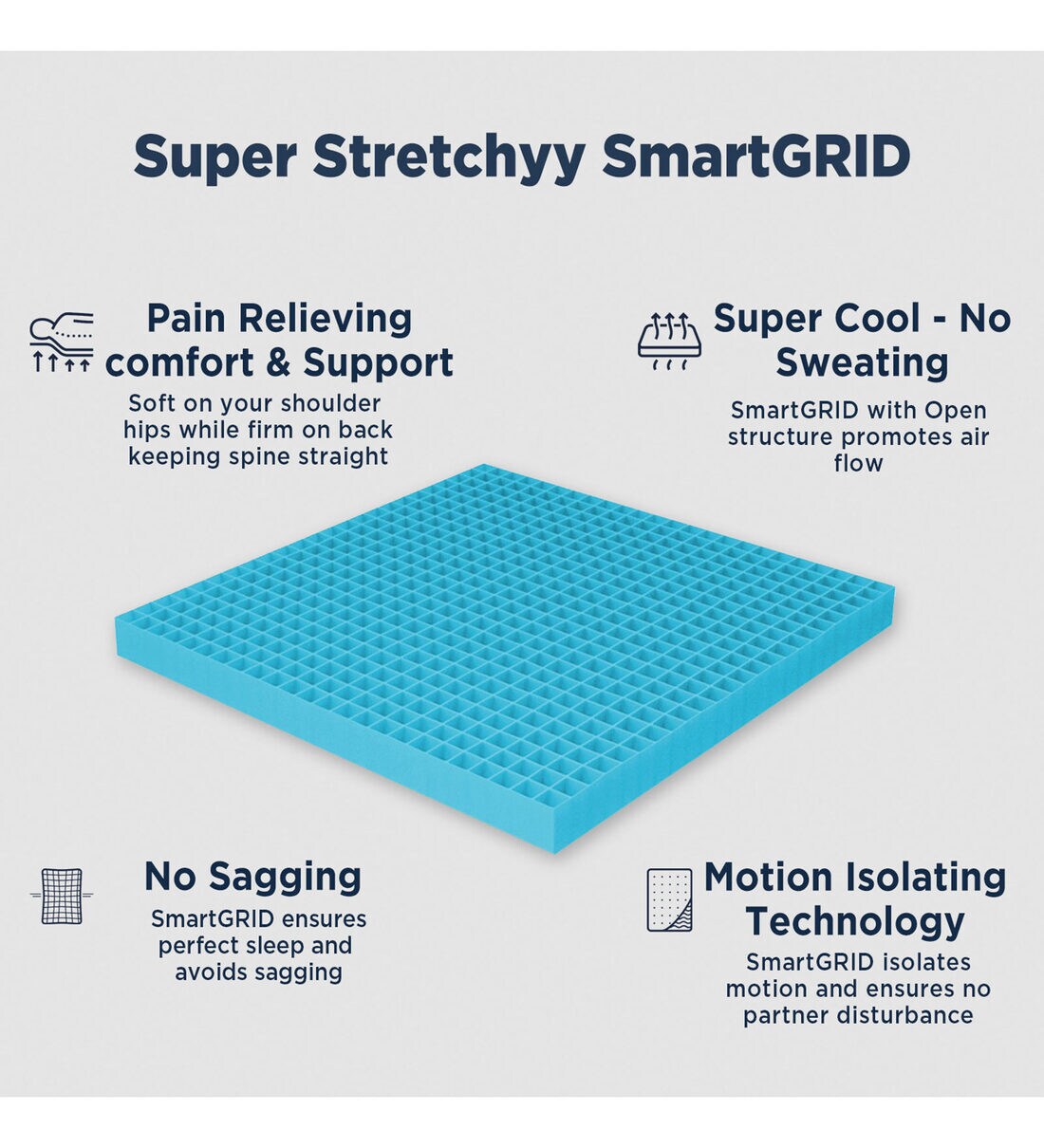 Super Stretchyy SmartGRID

Pain Relieving comfort & Support
Soft on your shoulder hips while firm on back keeping spine straight

Super Cool - No Sweating
SmartGRID with Open structure promotes air flow

No Sagging
SmartGRID ensures perfect sleep and avoids sagging

Motion Isolating Technology
SmartGRID isolates motion and ensures no partner disturbance